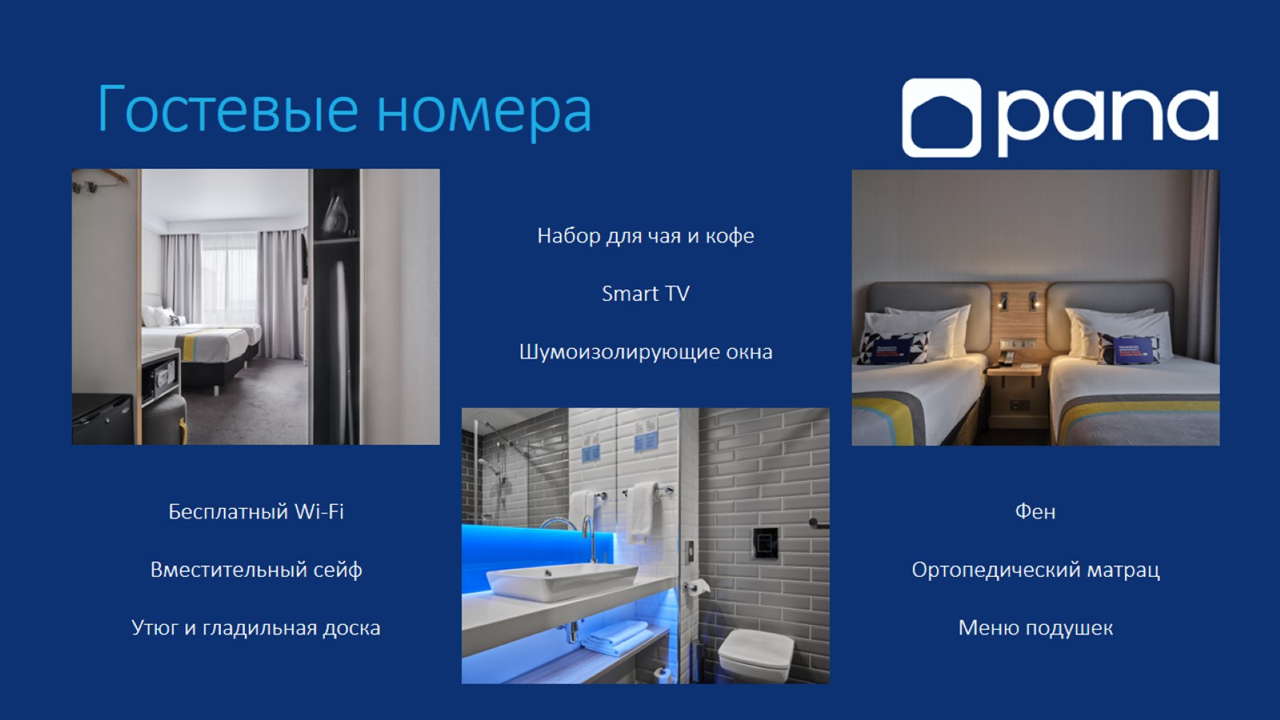 Гостевые номера

pana

Набор для чая и кофе

Smart TV

Шумоизолирующие окна

Бесплатный Wi-Fi

Вместительный сейф

Утюг и гладильная доска

Фен

Ортопедический матрац

Меню подушек